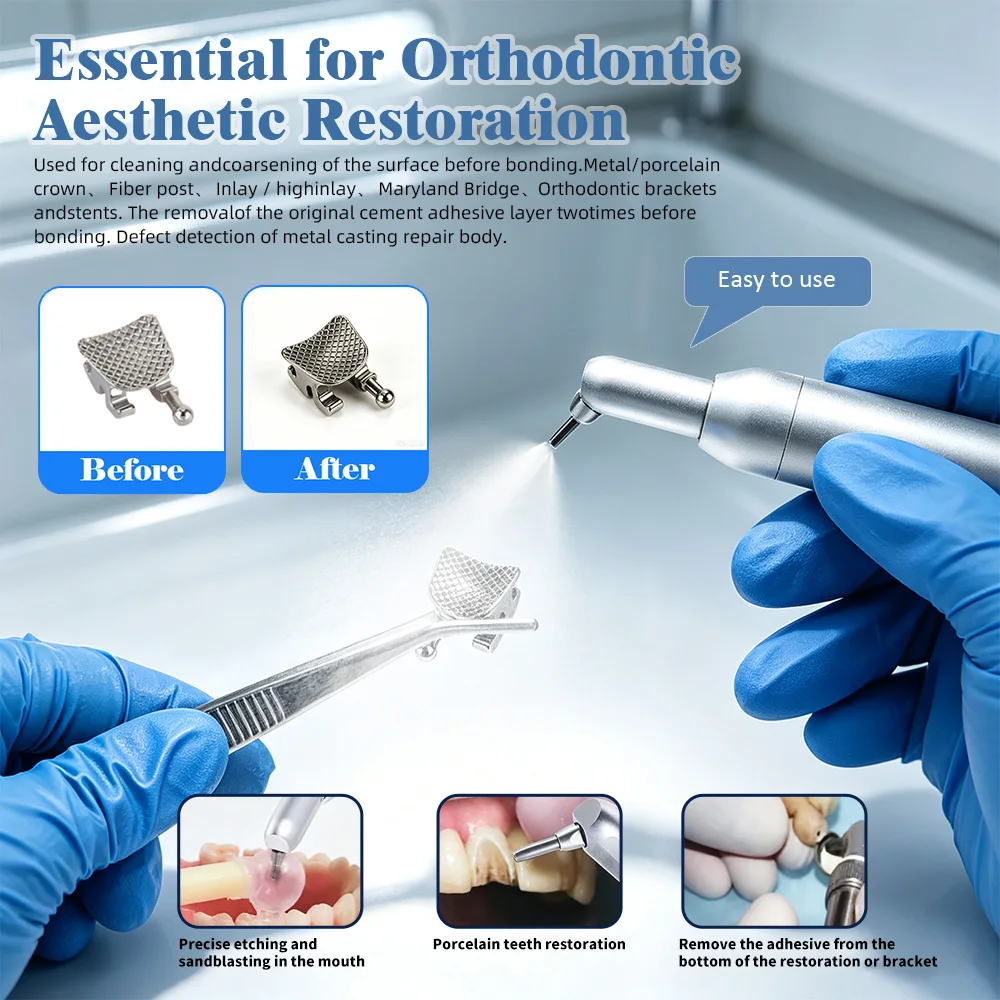 Essential for Orthodontic Aesthetic Restoration

Used for cleaning andcoarsening of the surface before bonding.Metal/porcelain crown、 Fiber post、 Inlay / highinlay、 Maryland Bridge、Orthodontic brackets andstents. The removalof the original cement adhesive layer twotimes before bonding. Defect detection of metal casting repair body.

Easy to use

Before

After

Precise etching and sandblasting in the mouth

Porcelain teeth restoration

Remove the adhesive from the bottom of the restoration or bracket